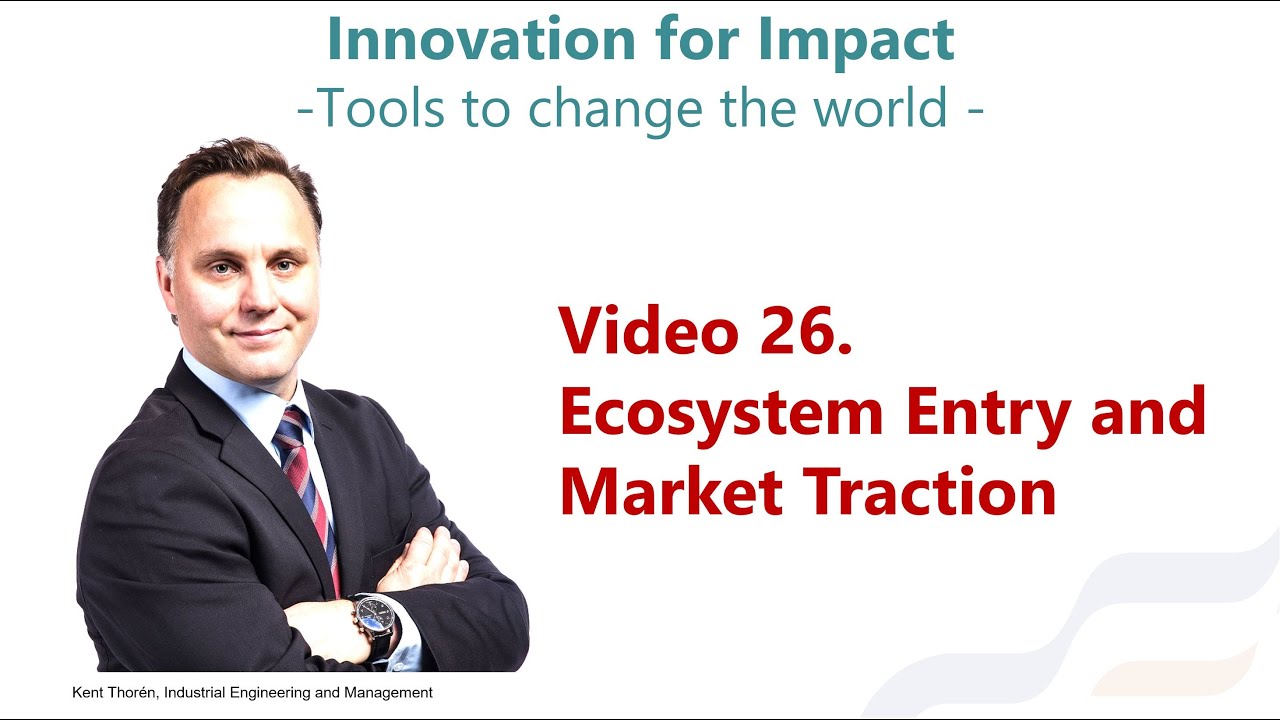 Innovation for Impact
-Tools to change the world -

Video 26.
Ecosystem Entry and Market Traction

Kent Thorén, Industrial Engineering and Management